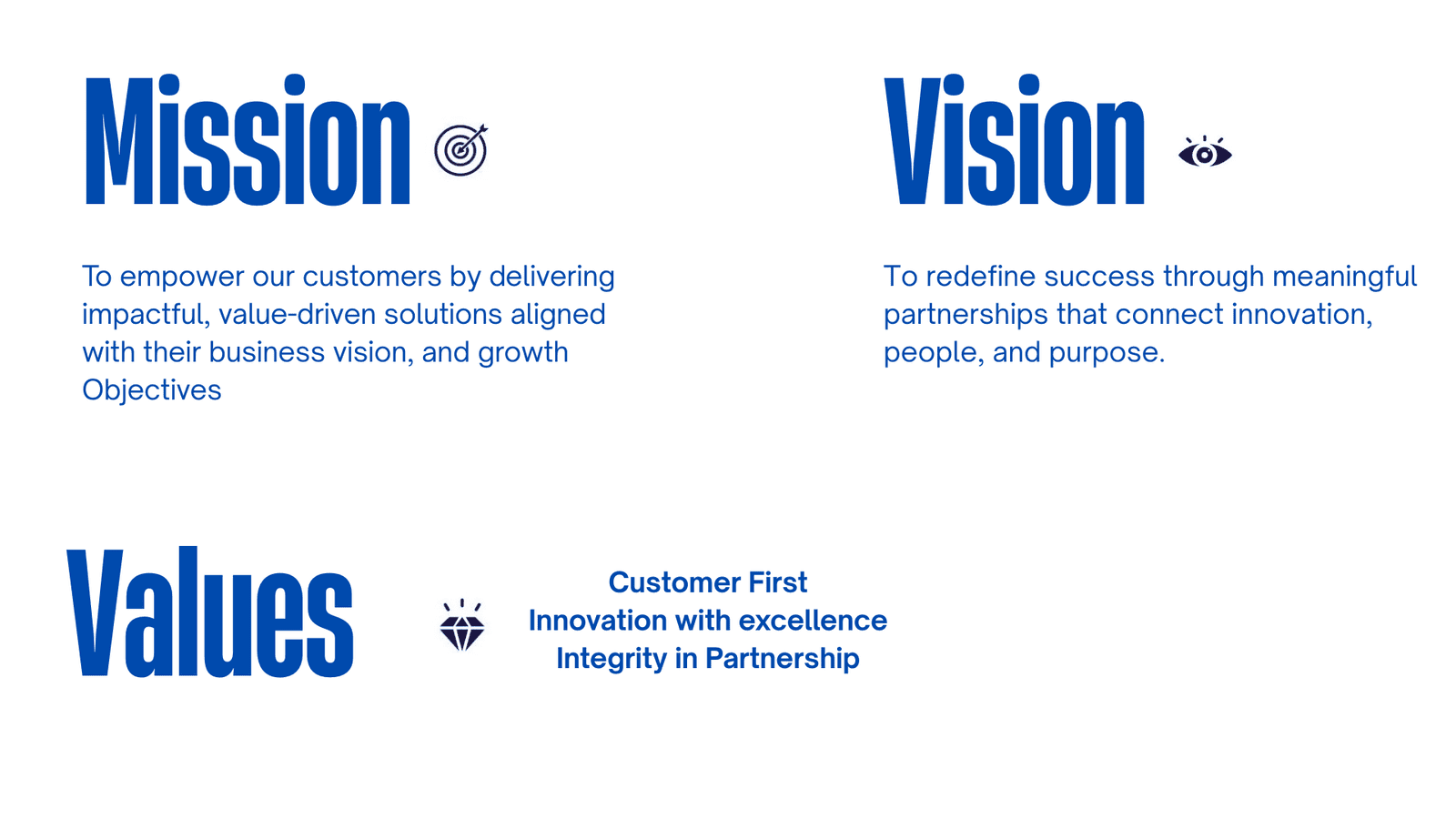 Mission

To empower our customers by delivering impactful, value-driven solutions aligned with their business vision, and growth Objectives

Vision

To redefine success through meaningful partnerships that connect innovation, people, and purpose.

Values

Customer First
Innovation with excellence
Integrity in Partnership